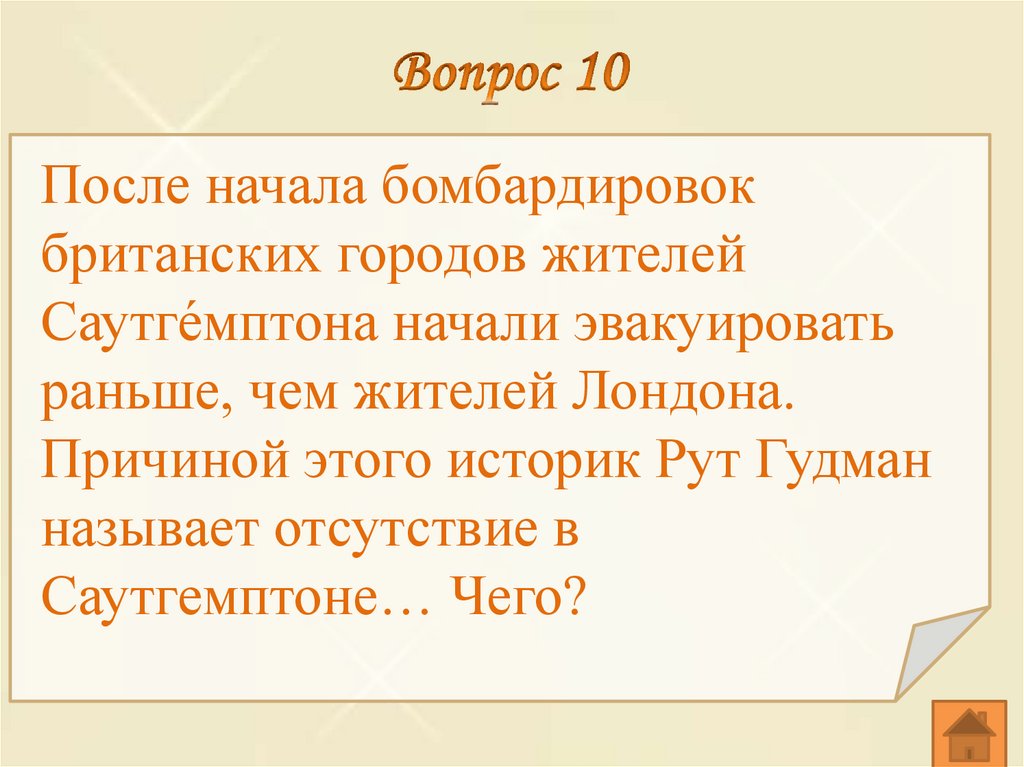 Вопрос 10

После начала бомбардировок британских городов жителей Саутге́мптона начали эвакуировать раньше, чем жителей Лондона. Причиной этого историк Рут Гудман называет отсутствие в Саутгемптоне… Чего?